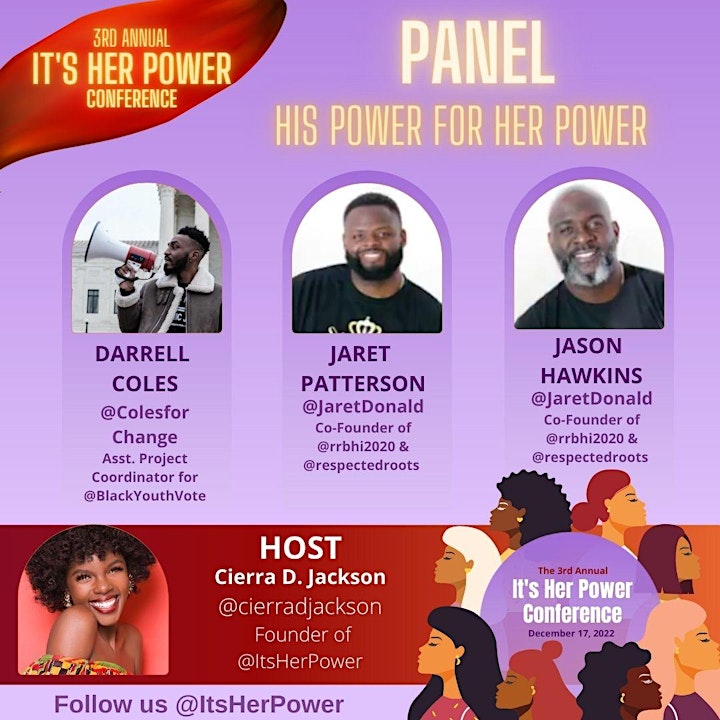 3RD ANNUAL
IT'S HER POWER
CONFERENCE

PANEL
HIS POWER FOR HER POWER

DARRELL COLES
@Colesfor Change
Asst. Project Coordinator for @BlackYouthVote

JARET PATTERSON
@JaretDonald
Co-Founder of @rrbhi2020 & @respectedroots

JASON HAWKINS
@JaretDonald
Co-Founder of @rrbhi2020 & @respectedroots

HOST
Cierra D. Jackson
@cierradjackson
Founder of @ItsHerPower

The 3rd Annual
It's Her Power Conference
December 17, 2022

Follow us @ItsHerPower